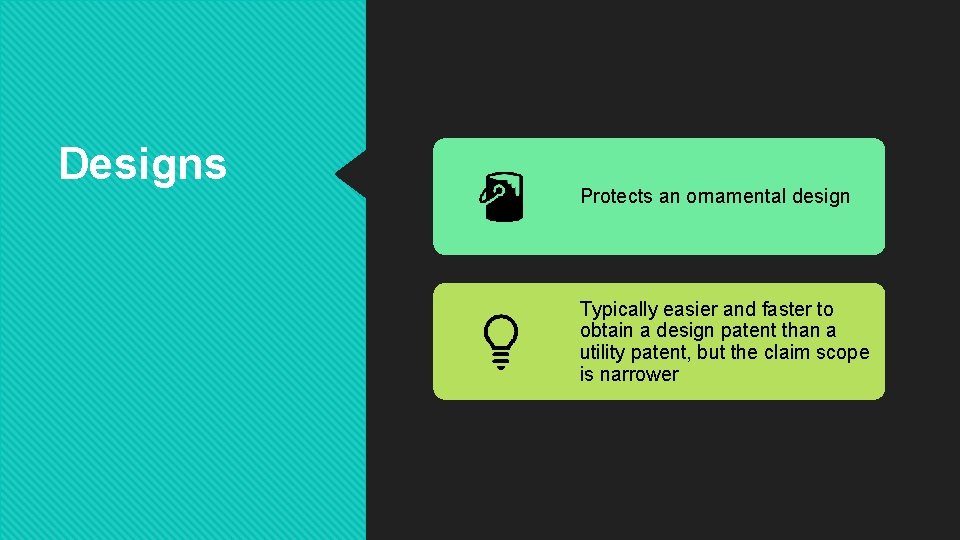 Designs

Protects an ornamental design

Typically easier and faster to obtain a design patent than a utility patent, but the claim scope is narrower